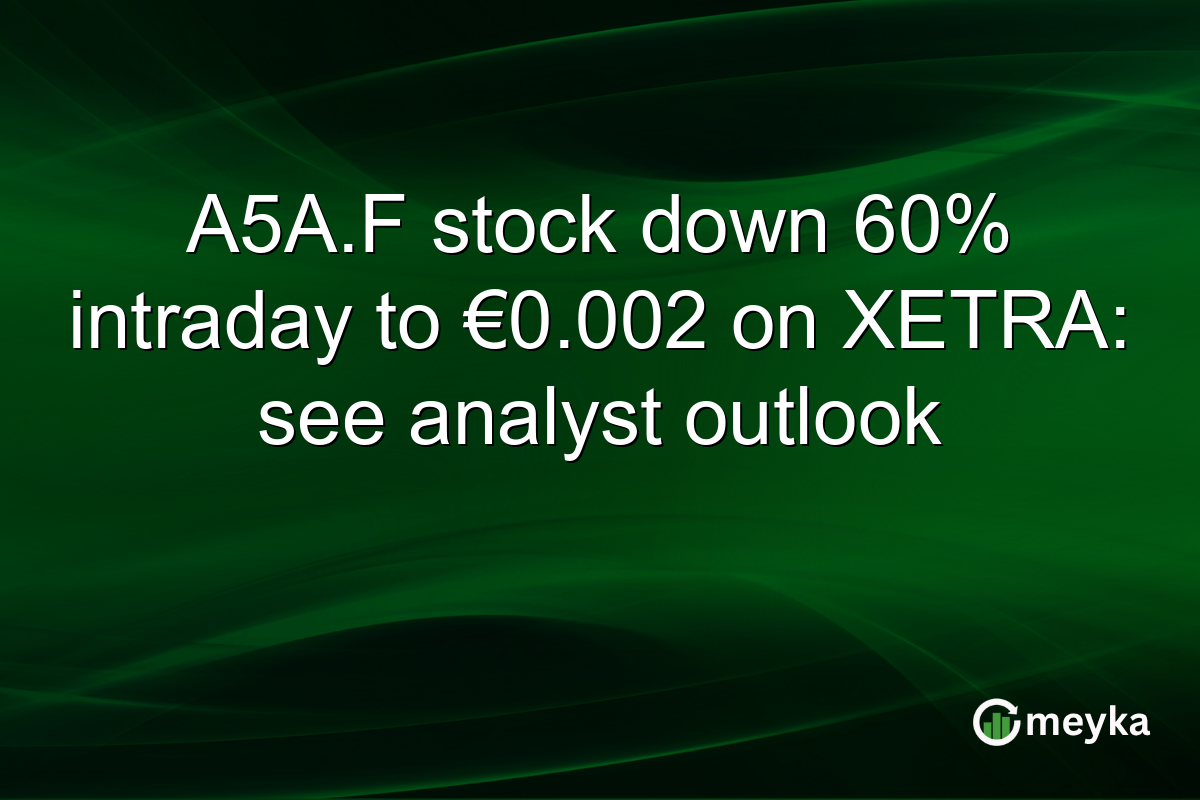 A5A.F stock down 60% intraday to €0.002 on XETRA: see analyst outlook

meyka